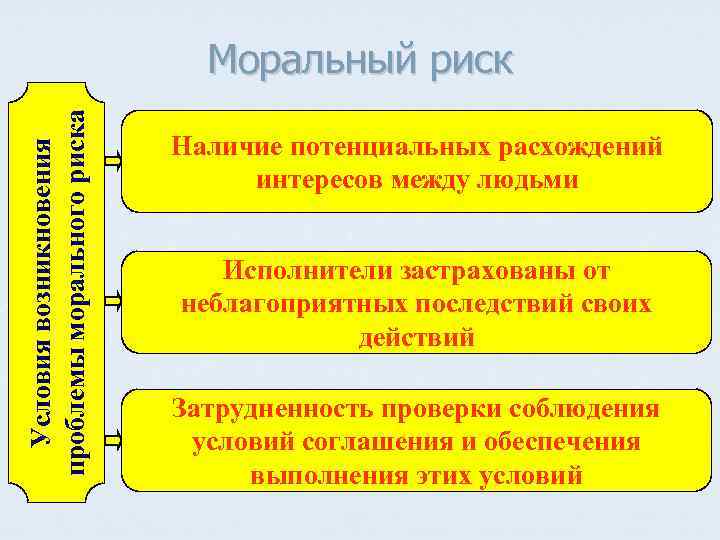 Моральный риск

Условия возникновения проблемы морального риска

Наличие потенциальных расхождений интересов между людьми

Исполнители застрахованы от неблагоприятных последствий своих действий

Затрудненность проверки соблюдения условий соглашения и обеспечения выполнения этих условий